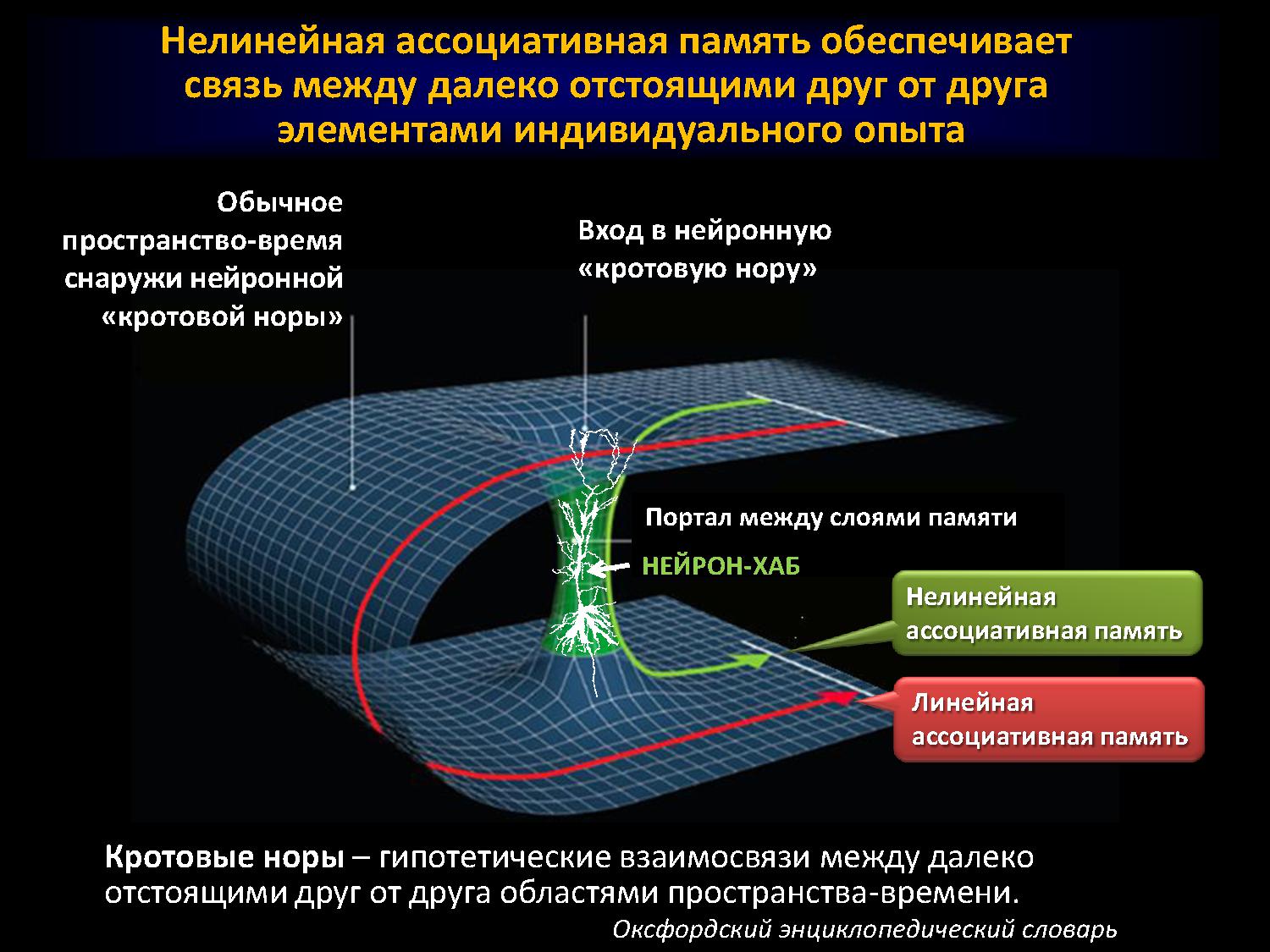 Нелинейная ассоциативная память обеспечивает связь между далеко отстоящими друг от друга элементами индивидуального опыта

Обычное пространство-время снаружи нейронной «кротовой норы»

Вход в нейронную «кротовую нору»

Портал между слоями памяти

НЕЙРОН-ХАБ

Нелинейная ассоциативная память

Линейная ассоциативная память

Кротовые норы – гипотетические взаимосвязи между далеко отстоящими друг от друга областями пространства-времени.

Оксфордский энциклопедический словарь